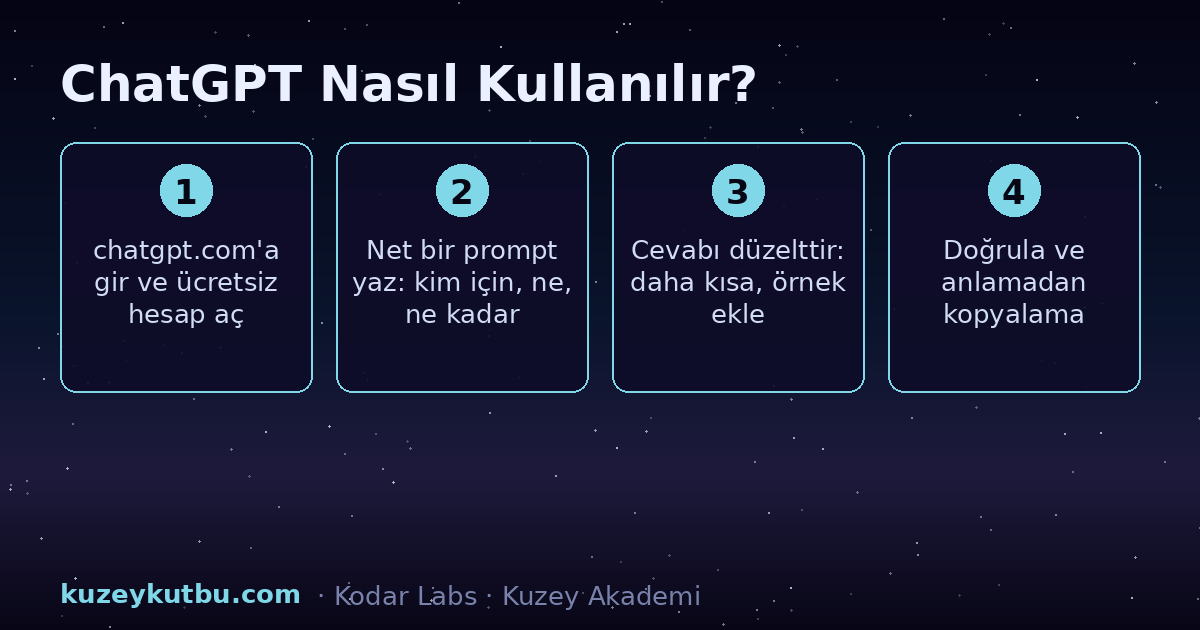 ChatGPT Nasıl Kullanılır?

1
chatgpt.com'a gir ve ücretsiz hesap aç

2
Net bir prompt yaz: kim için, ne, ne kadar

3
Cevabı düzelttir: daha kısa, örnek ekle

4
Doğrula ve anlamadan kopyalama

kuzeykutbu.com · Kodar Labs · Kuzey Akademi